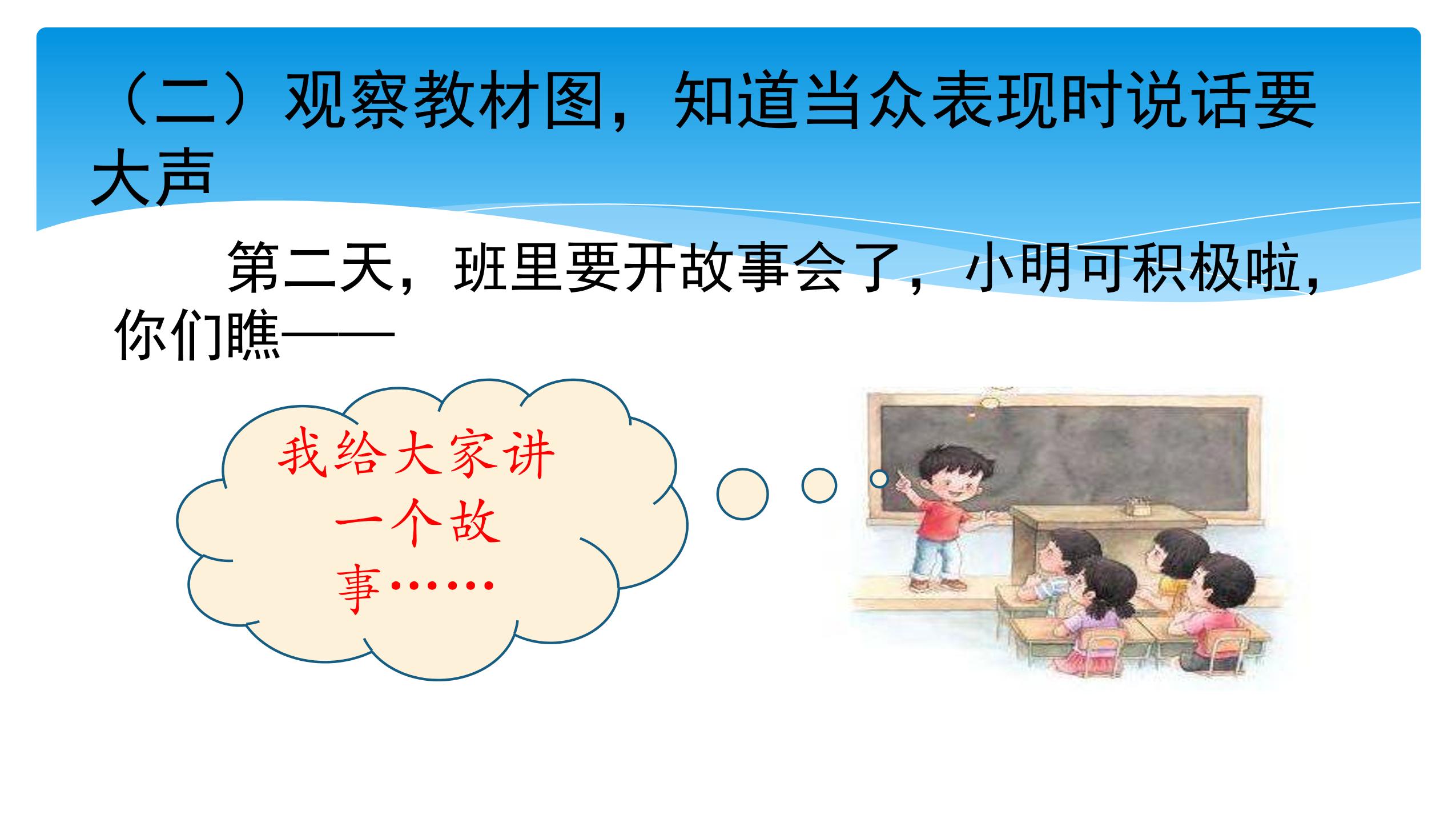 （二）观察教材图，知道当众表现时说话要大声

第二天，班里要开故事会了，小明可积极啦，你们瞧——

我给大家讲一个故事……